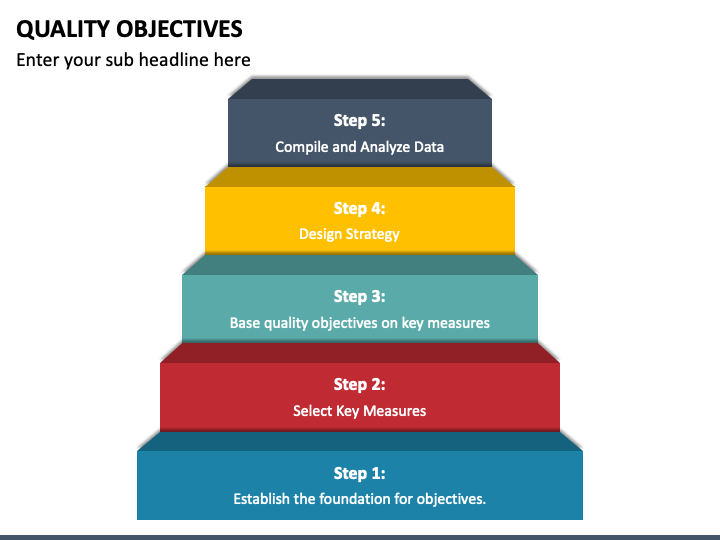 QUALITY OBJECTIVES

Enter your sub headline here

Step 5:
Compile and Analyze Data

Step 4:
Design Strategy

Step 3:
Base quality objectives on key measures

Step 2:
Select Key Measures

Step 1:
Establish the foundation for objectives.